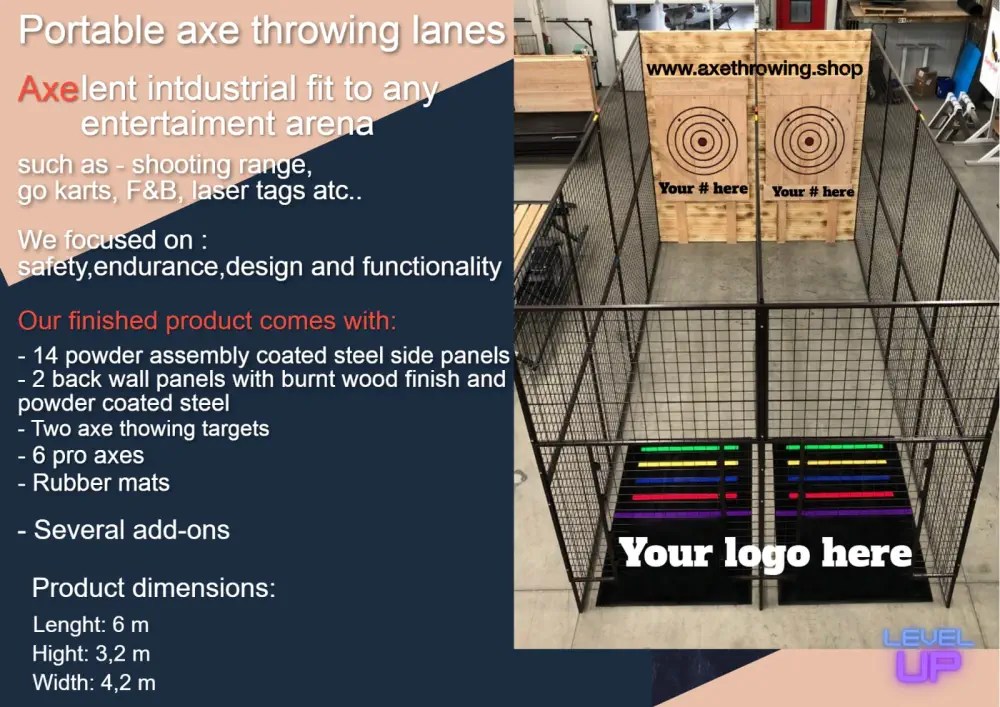 Portable axe throwing lanes

Axelent intdustrial fit to any entertaiment arena

such as - shooting range, go karts, F&B, laser tags atc..

We focused on : safety,endurance,design and functionality

Our finished product comes with:

- 14 powder assembly coated steel side panels
- 2 back wall panels with burnt wood finish and powder coated steel
- Two axe thowing targets
- 6 pro axes
- Rubber mats

- Several add-ons

Product dimensions:

Lenght: 6 m
Hight: 3,2 m
Width: 4,2 m

www.axethrowing.shop

Your # here

Your # here

Your logo here

LEVEL UP